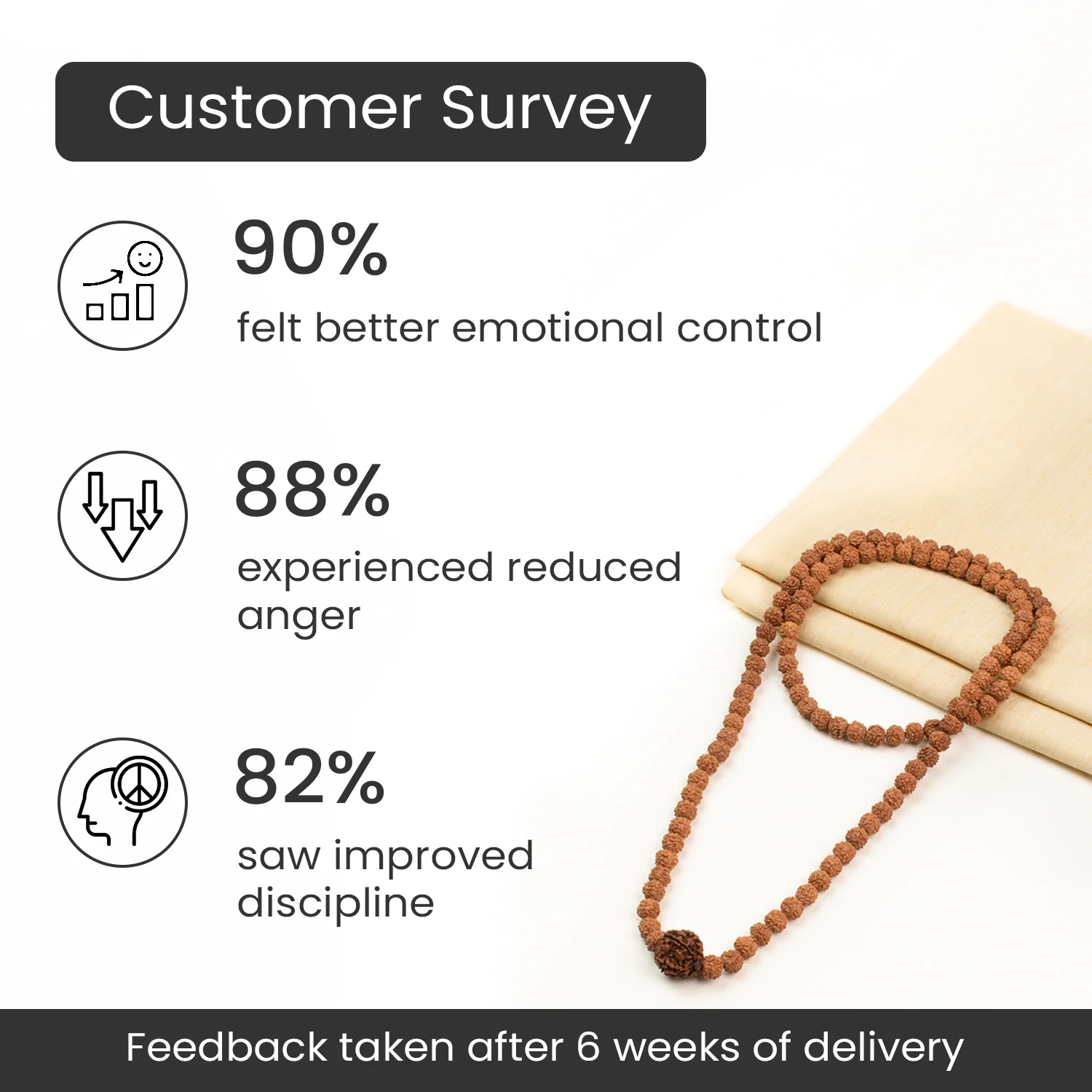 Customer Survey

90%

felt better emotional control

88%

experienced reduced anger

82%

saw improved discipline

Feedback taken after 6 weeks of delivery